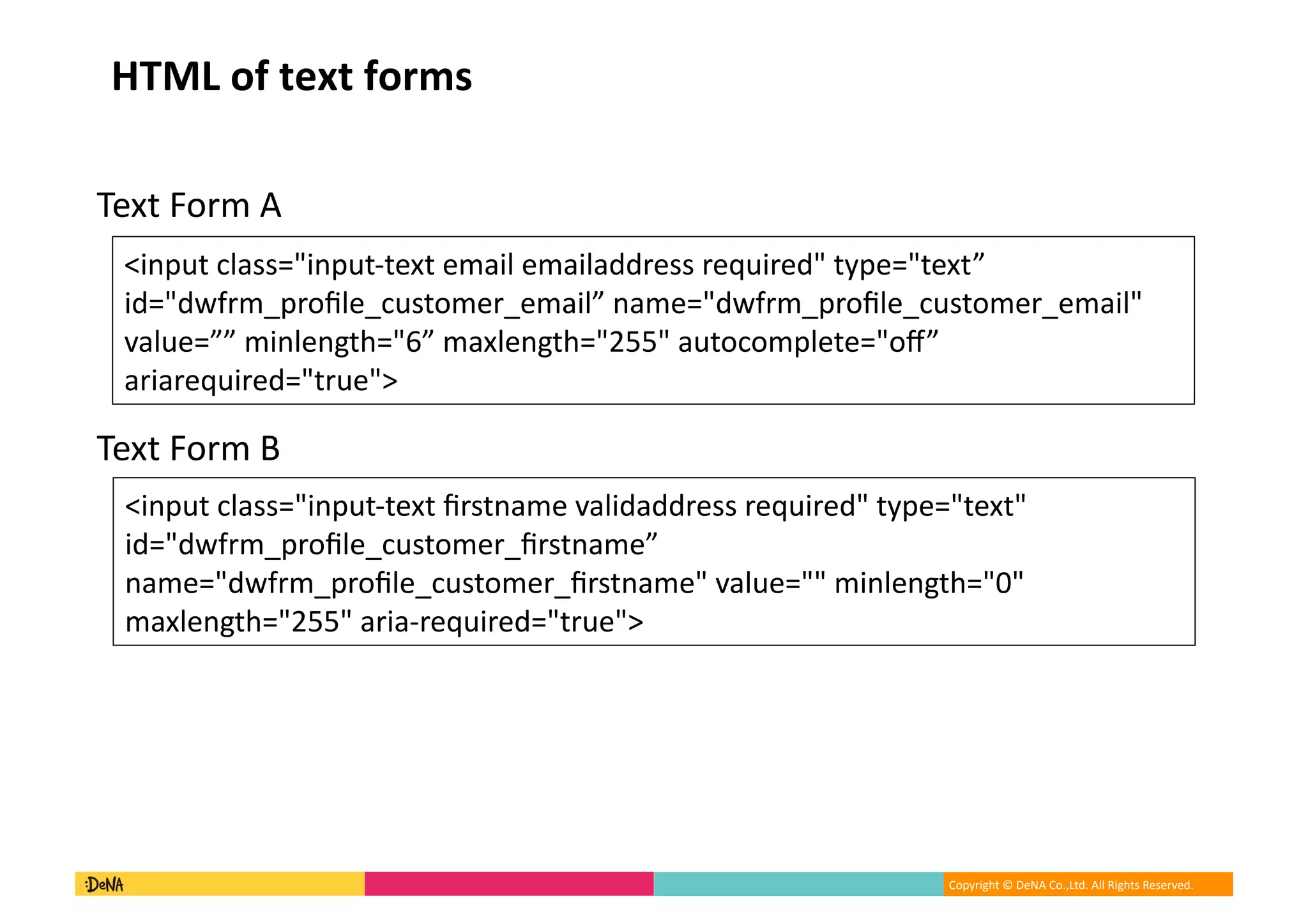 HTML of text forms

Text Form A

<input class="input-text email emailaddress required" type="text” id="dwfrm_profile_customer_email” name="dwfrm_profile_customer_email" value=”” minlength="6” maxlength="255" autocomplete="off” ariarequired="true">

Text Form B

<input class="input-text firstname validaddress required" type="text" id="dwfrm_profile_customer_firstname” name="dwfrm_profile_customer_firstname" value="" minlength="0" maxlength="255" aria-required="true">

:DeNA Copyright © DeNA Co.,Ltd. All Rights Reserved.